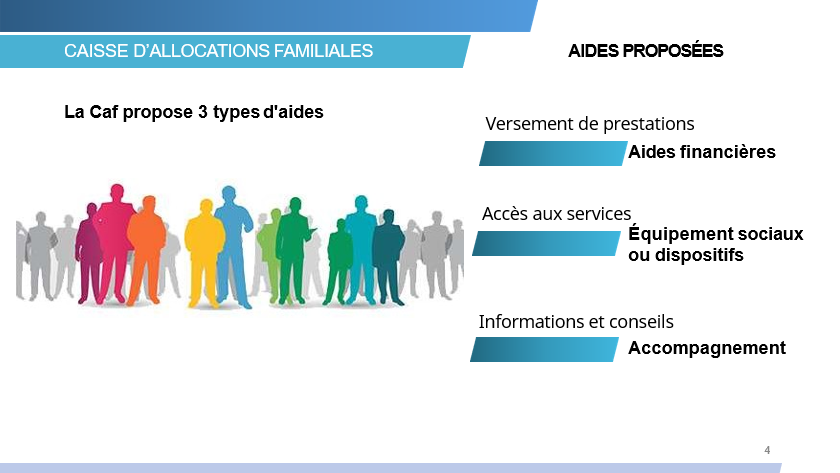 CAISSE D'ALLOCATIONS FAMILIALES

AIDES PROPOSÉES

La Caf propose 3 types d'aides

Versement de prestations

Aides financières

Accès aux services

Équipement sociaux ou dispositifs

Informations et conseils

Accompagnement

4